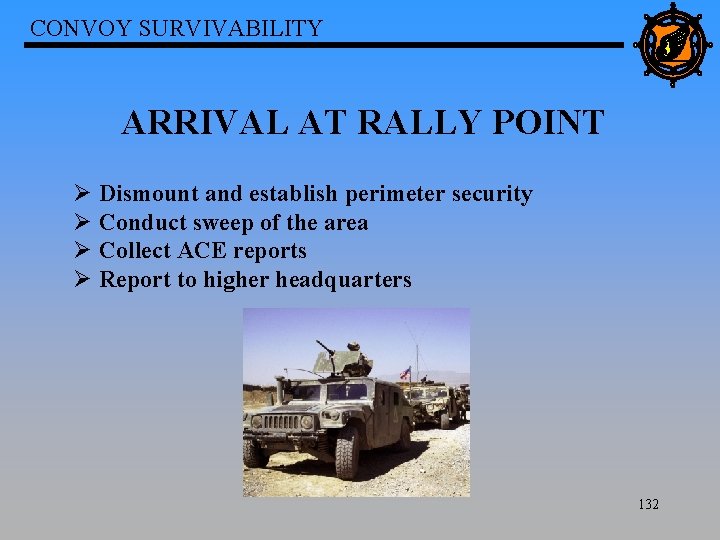 CONVOY SURVIVABILITY

ARRIVAL AT RALLY POINT

➢ Dismount and establish perimeter security
➢ Conduct sweep of the area
➢ Collect ACE reports
➢ Report to higher headquarters

132